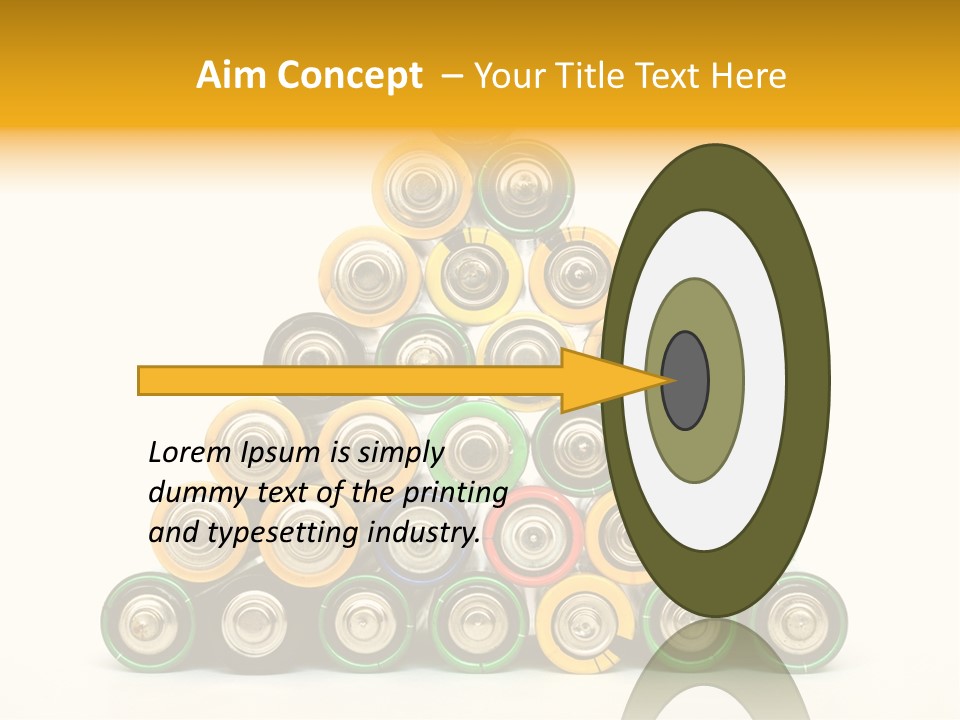 Aim Concept – Your Title Text Here

Lorem Ipsum is simply dummy text of the printing and typesetting industry.